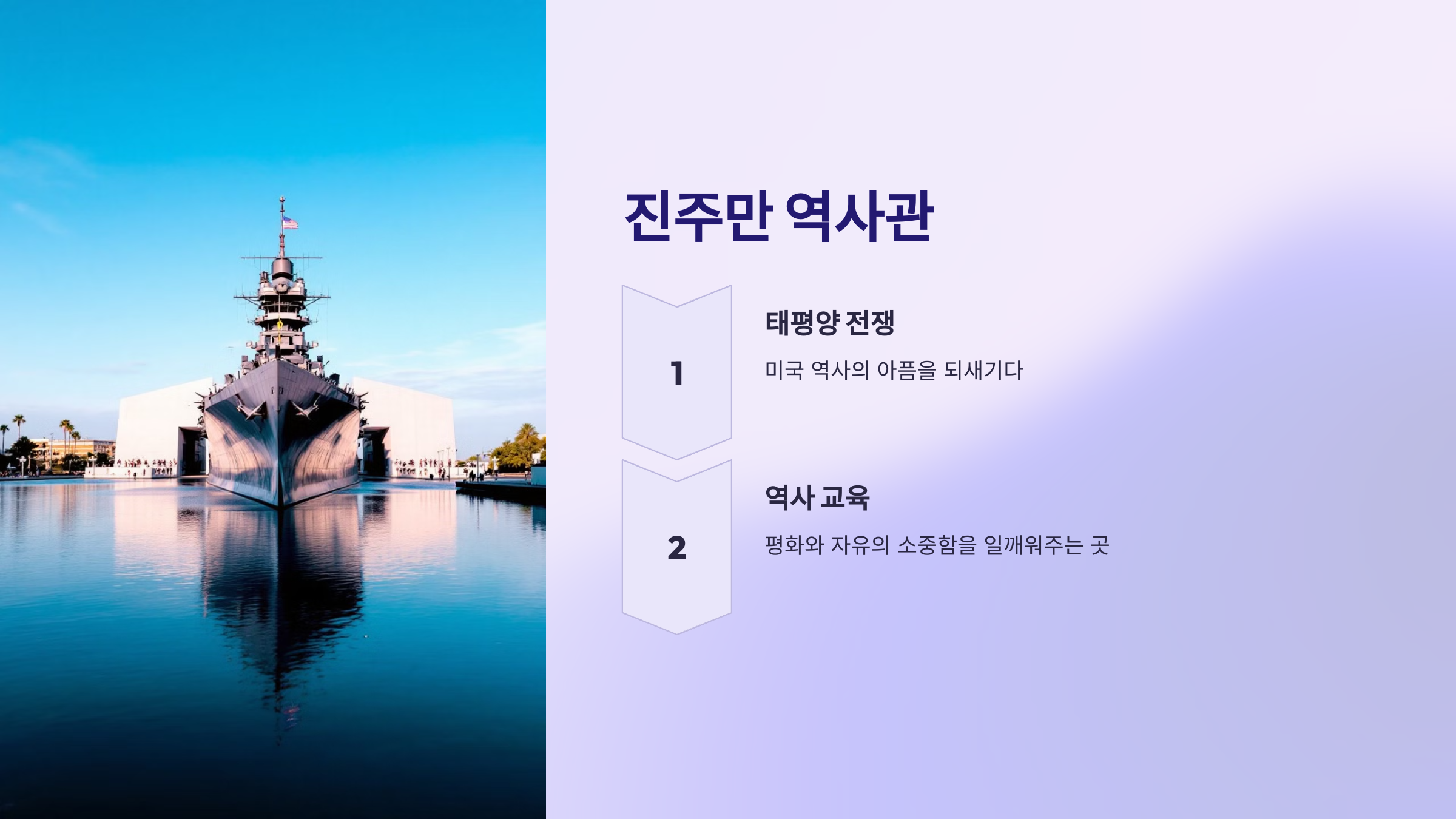 진주만 역사관

1

태평양 전쟁

미국 역사의 아픔을 되새기다

2

역사 교육

평화와 자유의 소중함을 일깨워주는 곳